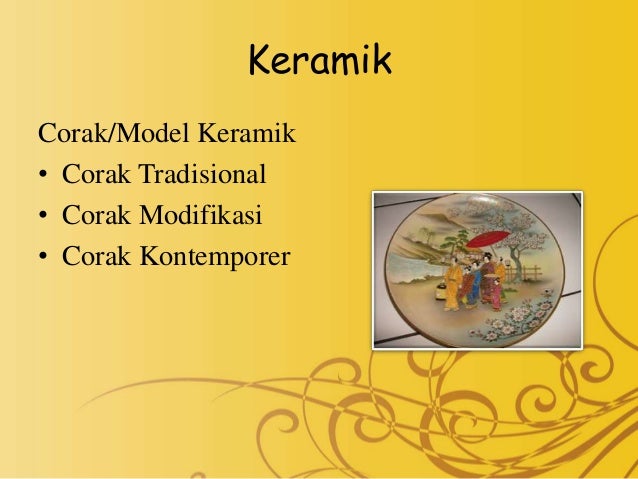 Keramik

Corak/Model Keramik

• Corak Tradisional
• Corak Modifikasi
• Corak Kontemporer